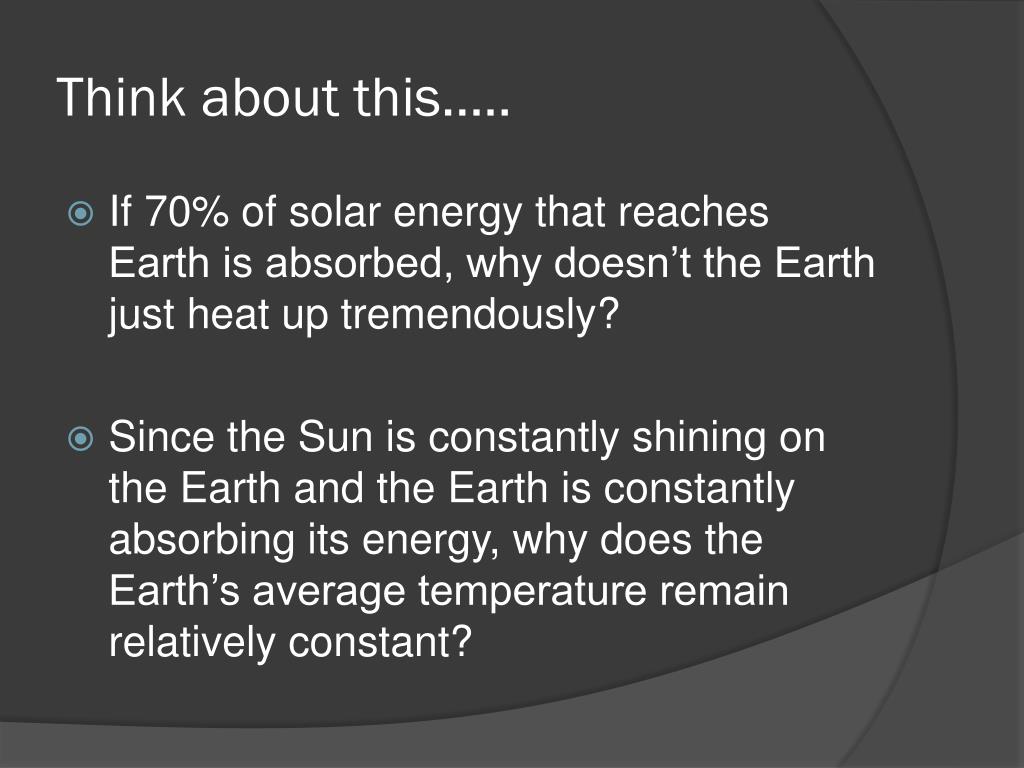 Think about this.....

If 70% of solar energy that reaches Earth is absorbed, why doesn’t the Earth just heat up tremendously?

Since the Sun is constantly shining on the Earth and the Earth is constantly absorbing its energy, why does the Earth’s average temperature remain relatively constant?